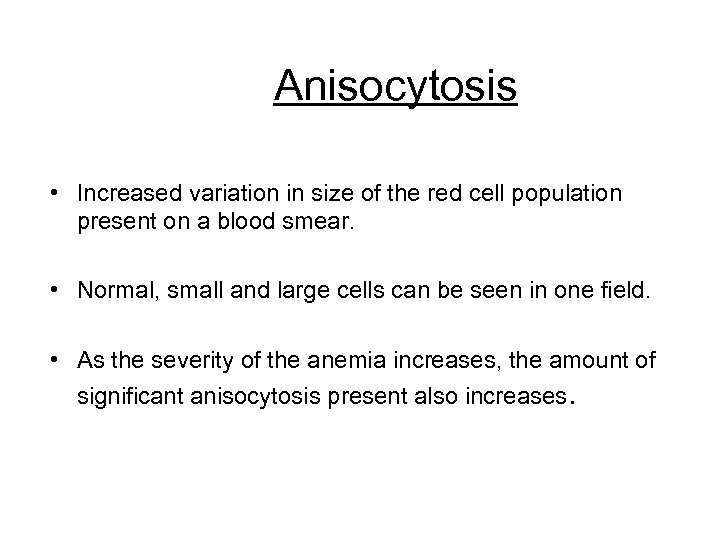 Anisocytosis

• Increased variation in size of the red cell population present on a blood smear.

• Normal, small and large cells can be seen in one field.

• As the severity of the anemia increases, the amount of significant anisocytosis present also increases.